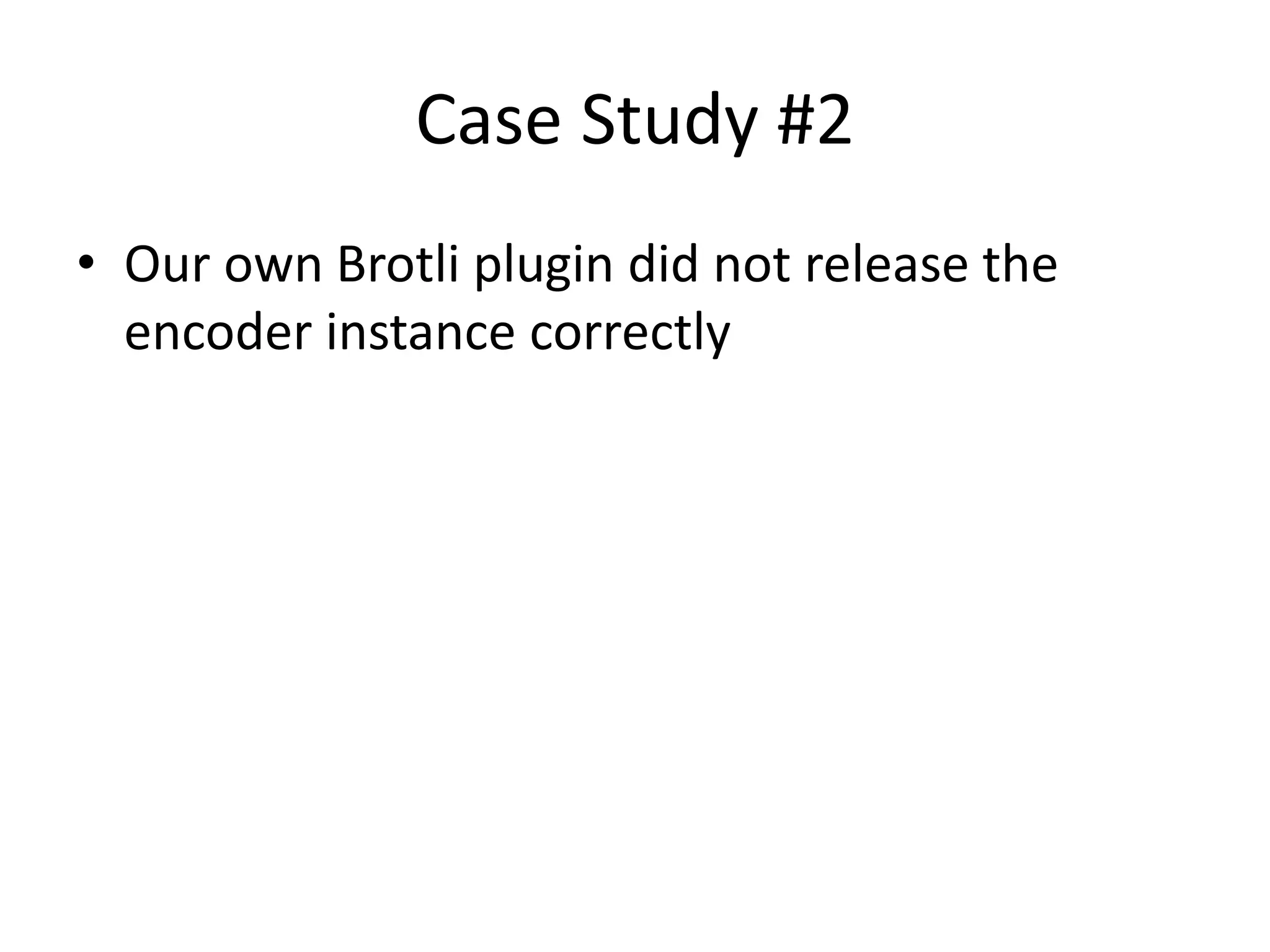 Case Study #2

• Our own Brotli plugin did not release the encoder instance correctly